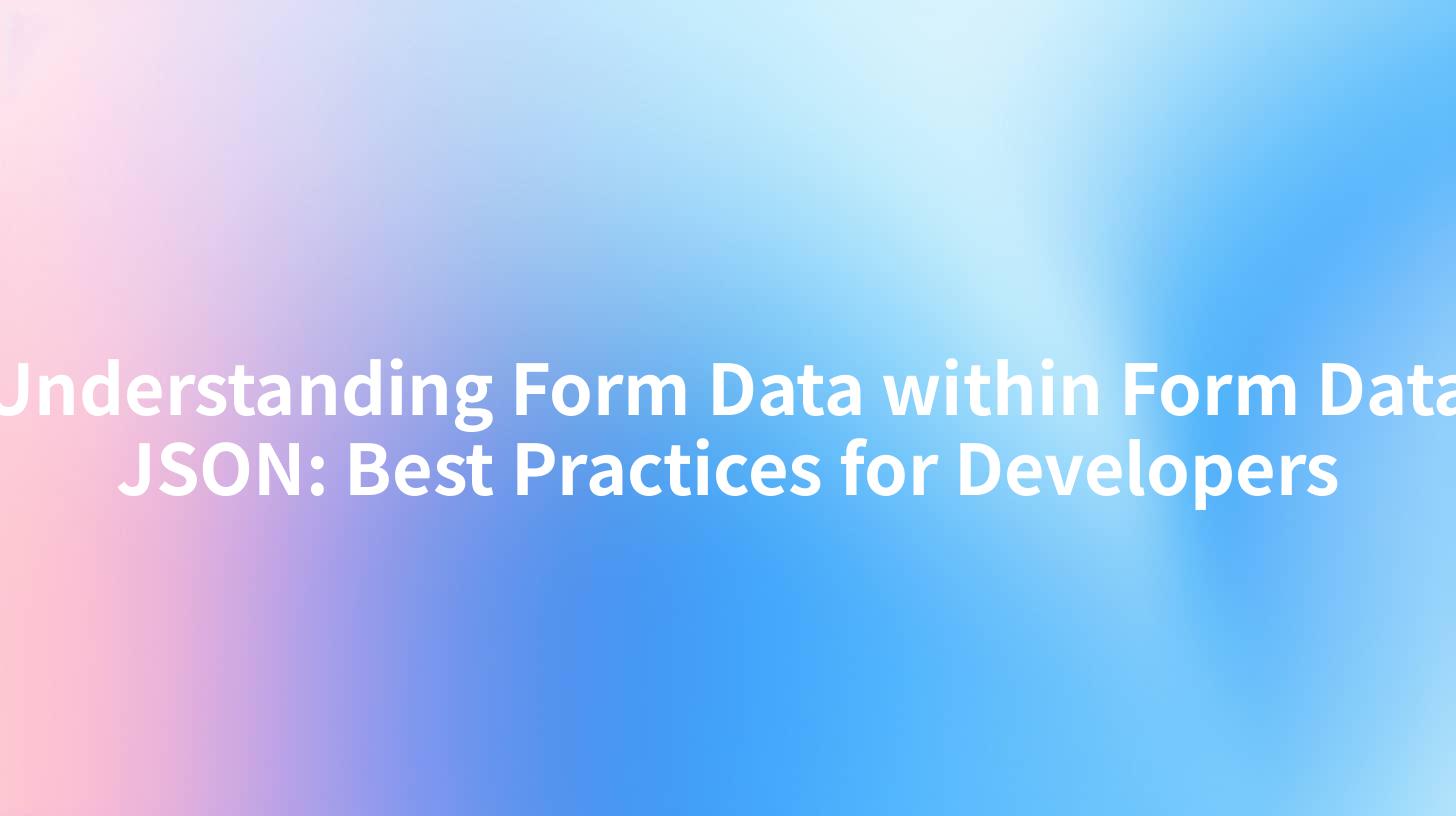 Understanding Form Data within Form Data JSON: Best Practices for Developers